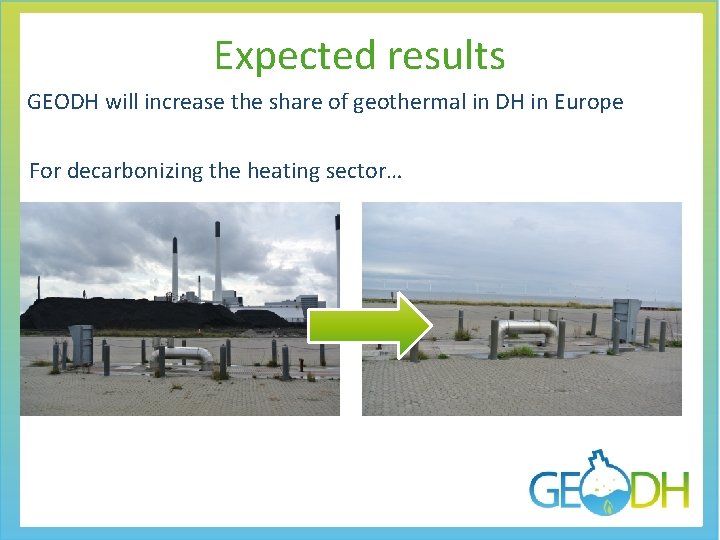 Expected results

GEODH will increase the share of geothermal in DH in Europe

For decarbonizing the heating sector…

GEODH